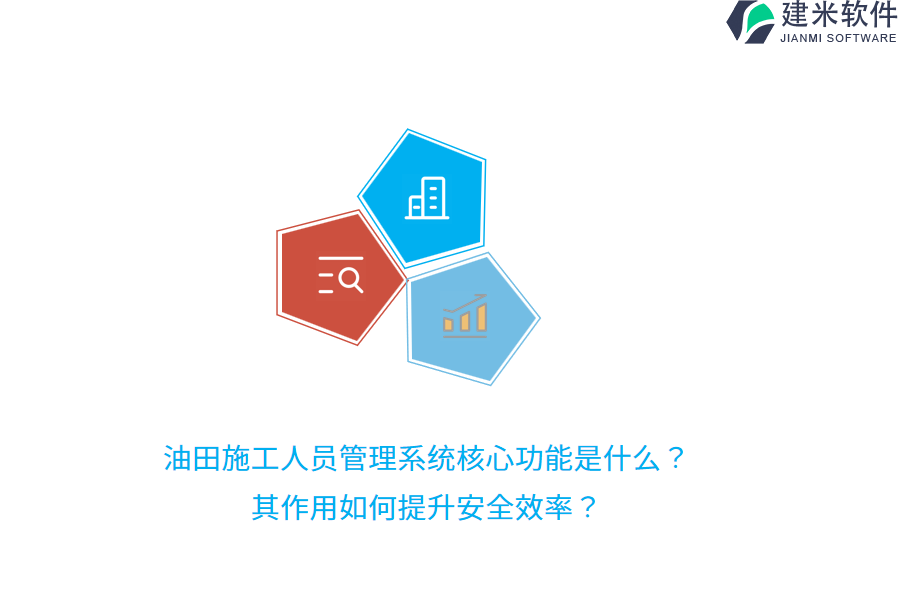 建米软件
JIANMI SOFTWARE

油田施工人员管理系统核心功能是什么？
其作用如何提升安全效率？